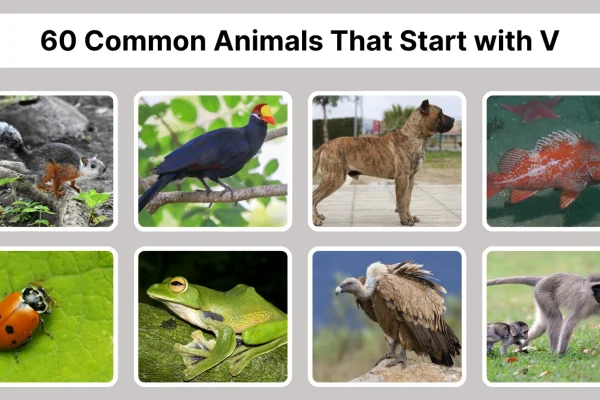 60 Common Animals That Start with V